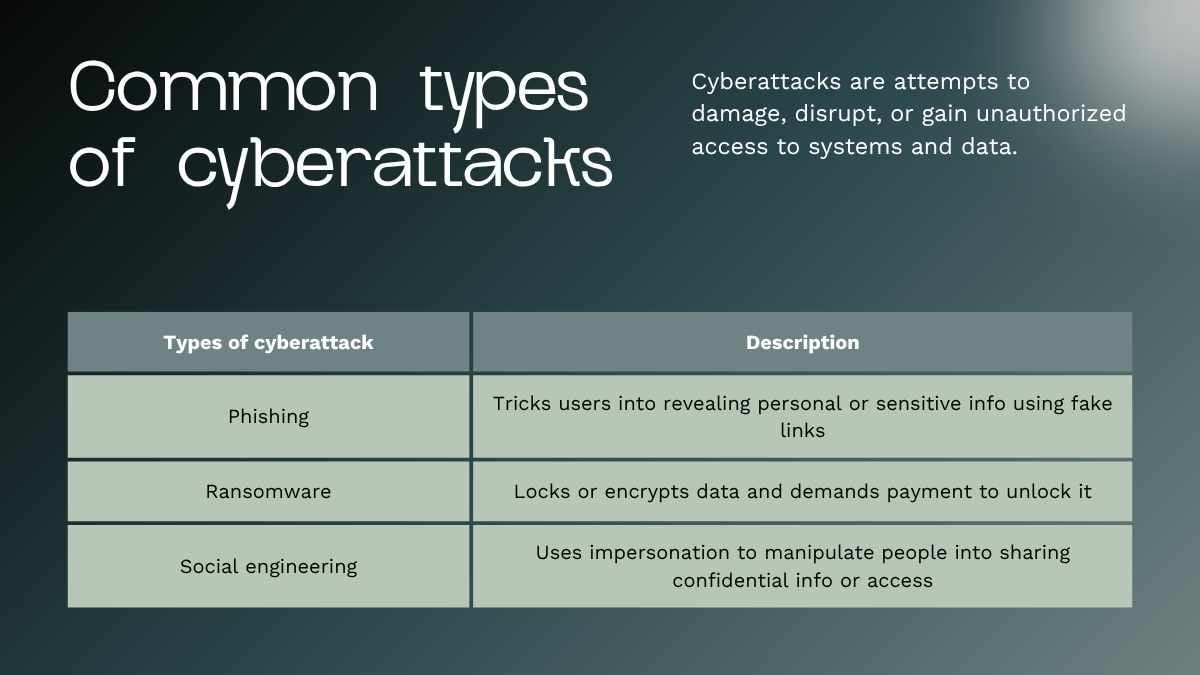 Common types of cyberattacks

Cyberattacks are attempts to damage, disrupt, or gain unauthorized access to systems and data.

| Types of cyberattack | Description |
|---|---|
| Phishing | Tricks users into revealing personal or sensitive info using fake links |
| Ransomware | Locks or encrypts data and demands payment to unlock it |
| Social engineering | Uses impersonation to manipulate people into sharing confidential info or access |